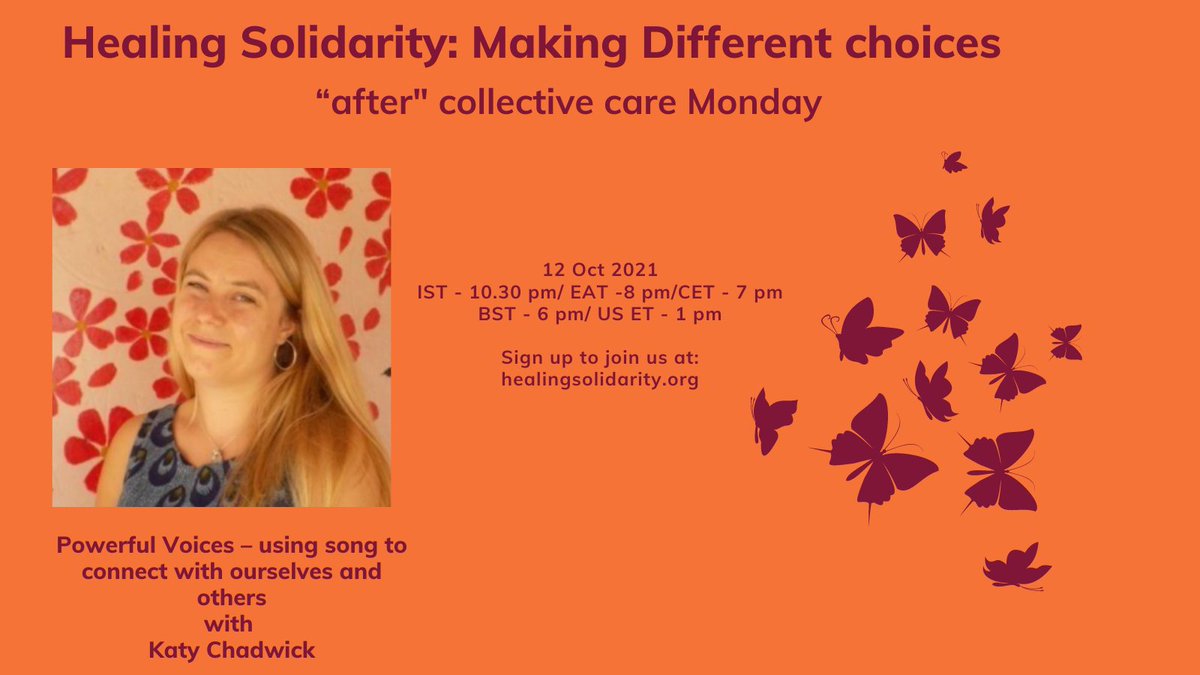 Healing Solidarity: Making Different choices
“after" collective care Monday

12 Oct 2021
IST - 10.30 pm/ EAT -8 pm/CET - 7 pm
BST - 6 pm/ US ET - 1 pm

Sign up to join us at:
healingsolidarity.org

Powerful Voices – using song to connect with ourselves and others
with
Katy Chadwick